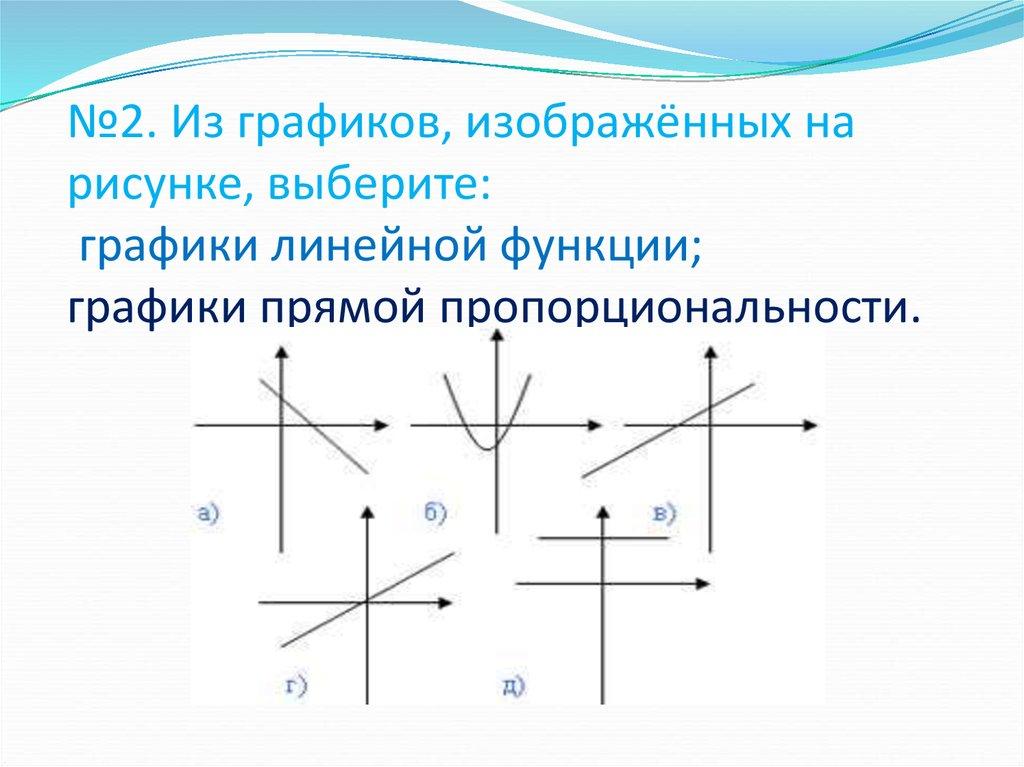 №2. Из графиков, изображённых на рисунке, выберите:
графики линейной функции;
графики прямой пропорциональности.

а)

б)

в)

г)

д)